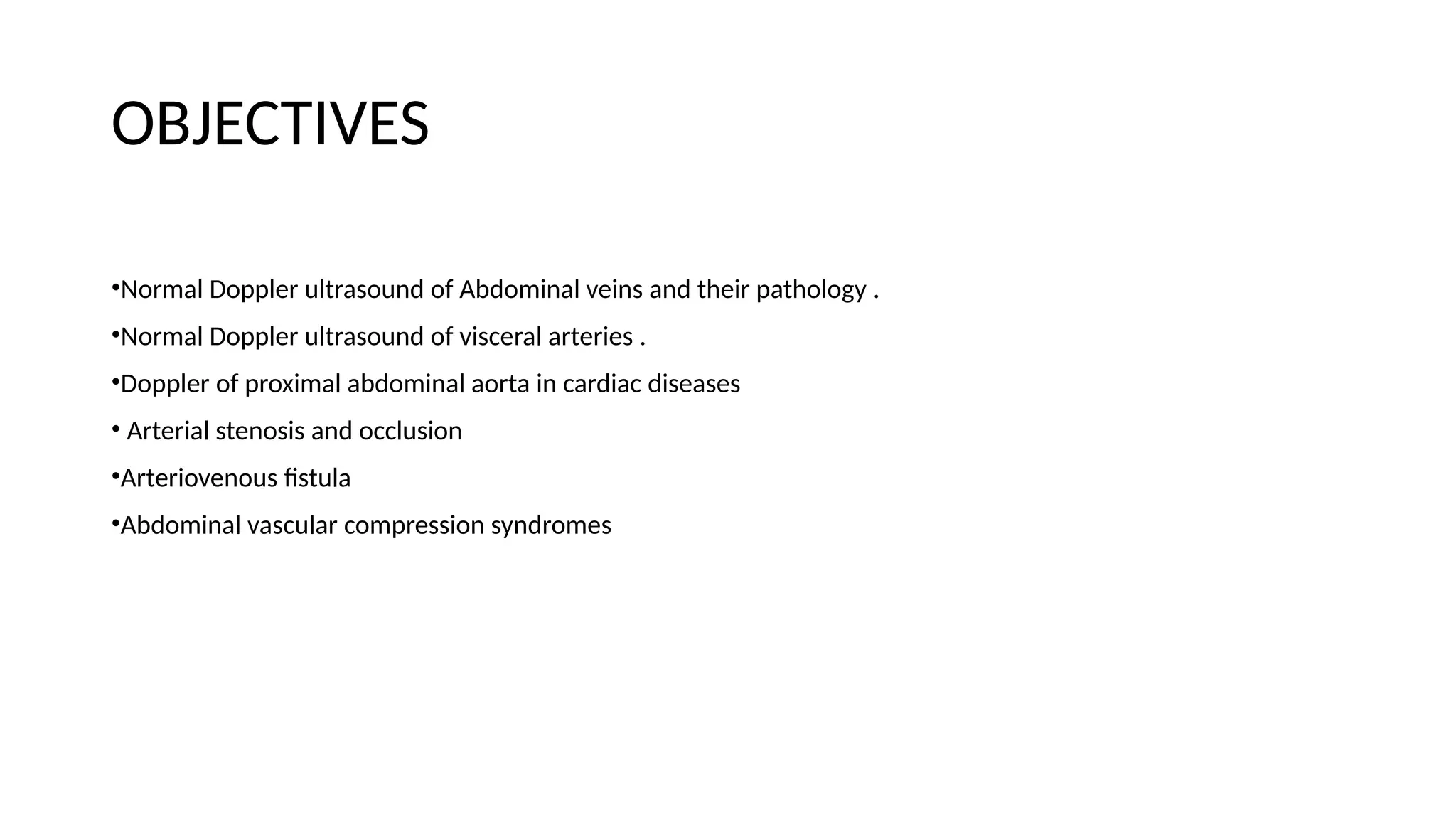 OBJECTIVES

•Normal Doppler ultrasound of Abdominal veins and their pathology .

•Normal Doppler ultrasound of visceral arteries .

•Doppler of proximal abdominal aorta in cardiac diseases

• Arterial stenosis and occlusion

•Arteriovenous fistula

•Abdominal vascular compression syndromes